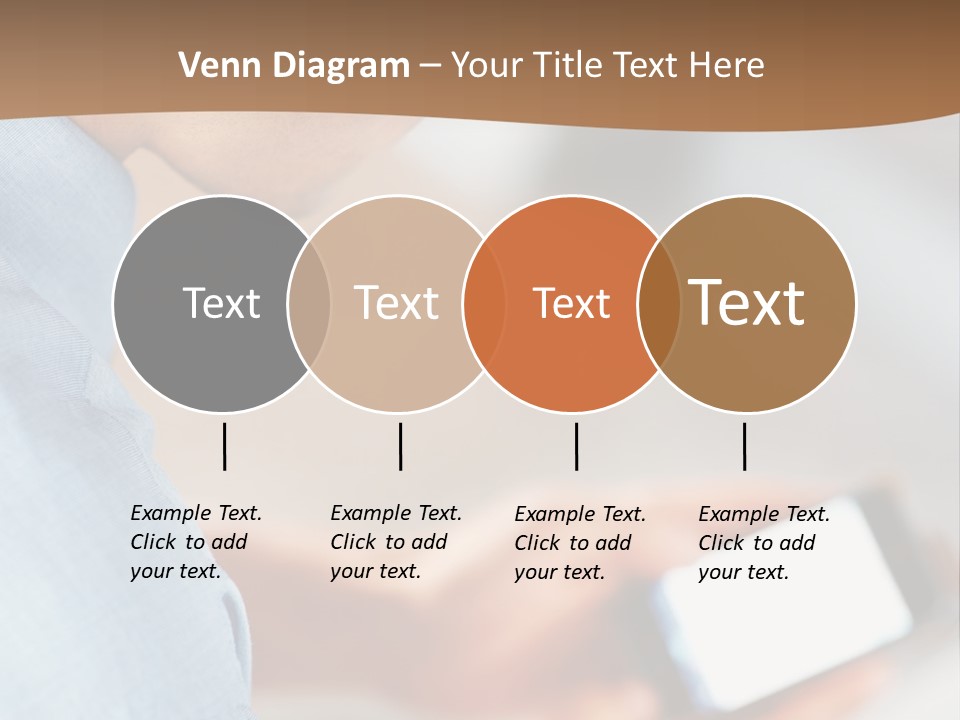 Venn Diagram – Your Title Text Here

Text

Text

Text

Text

Example Text. Click to add your text.

Example Text. Click to add your text.

Example Text. Click to add your text.

Example Text. Click to add your text.